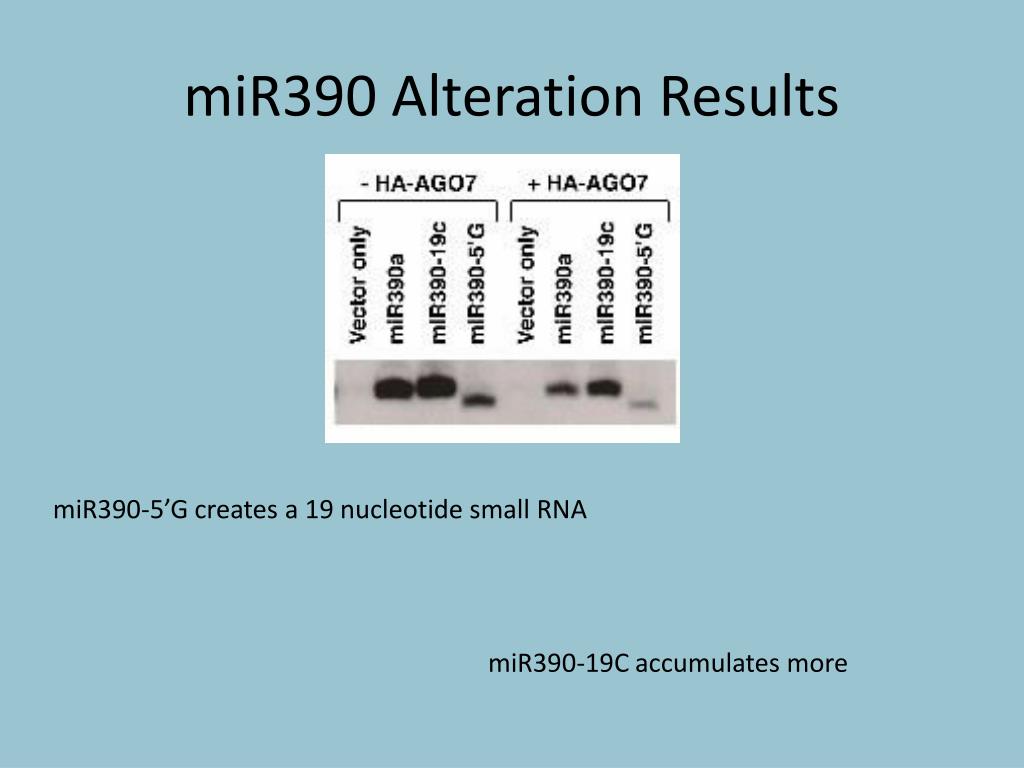 miR390 Alteration Results

- HA-AGO7

+ HA-AGO7

Vector only

miR390a

miR390-19c

miR390-5'G

Vector only

miR390a

miR390-19c

miR390-5'G

miR390-5’G creates a 19 nucleotide small RNA

miR390-19C accumulates more